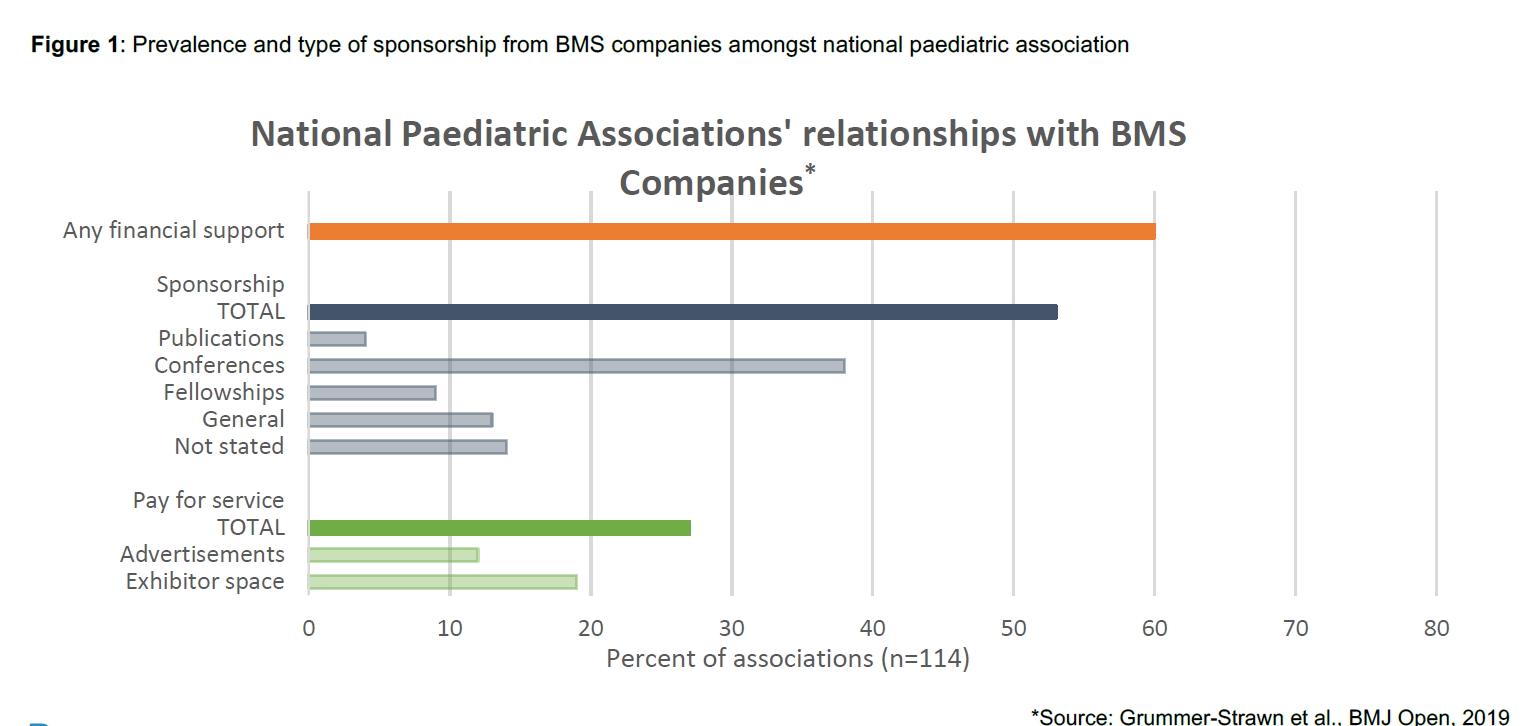 **Figure 1**: Prevalence and type of sponsorship from BMS companies amongst national paediatric association

National Paediatric Associations' relationships with BMS Companies*

Any financial support

Sponsorship
TOTAL
Publications
Conferences
Fellowships
General
Not stated

Pay for service
TOTAL
Advertisements
Exhibitor space

0 10 20 30 40 50 60 70 80

Percent of associations (n=114)

*Source: Grummer-Strawn et al., BMJ Open, 2019